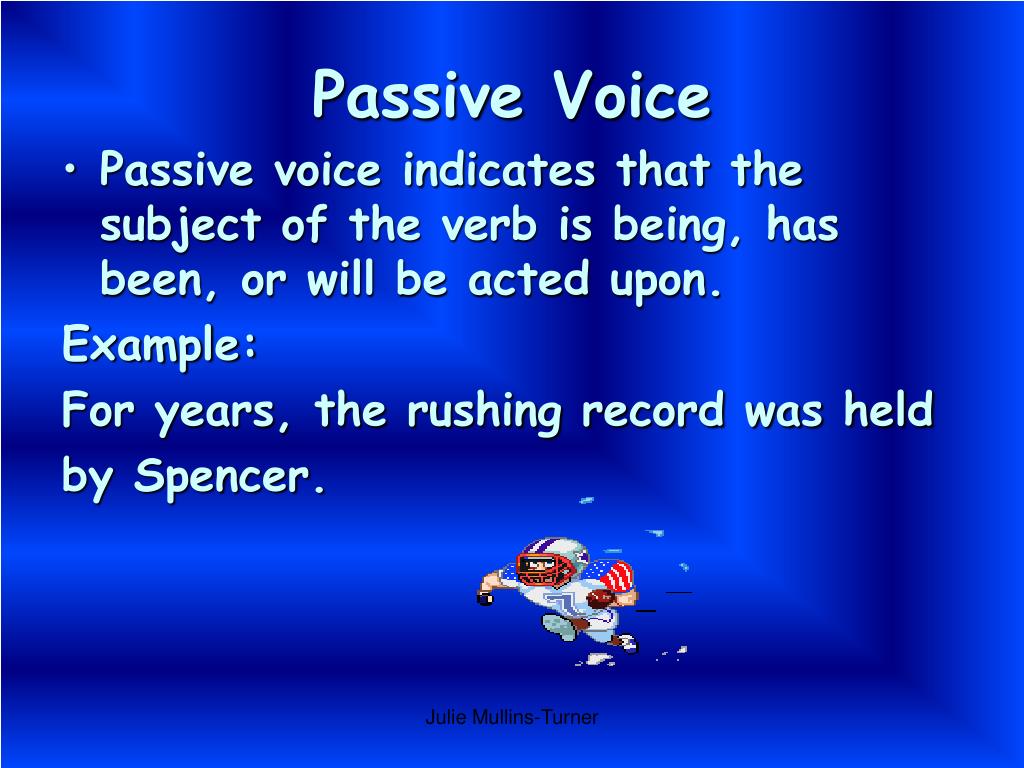 Passive Voice

• Passive voice indicates that the subject of the verb is being, has been, or will be acted upon.

Example:

For years, the rushing record was held by Spencer.

Julie Mullins-Turner